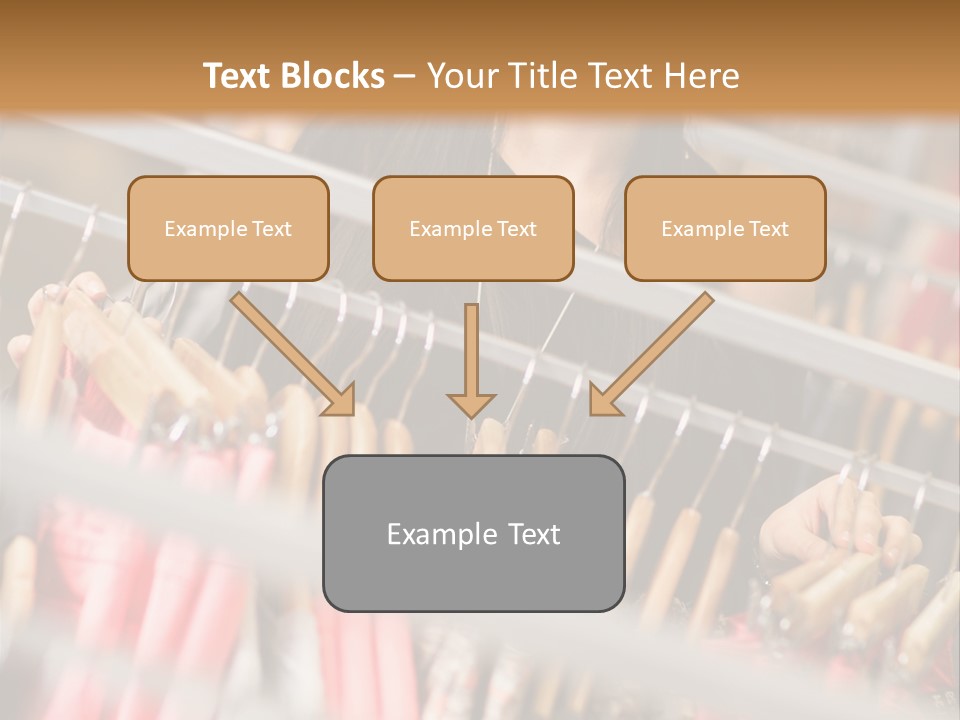 Text Blocks – Your Title Text Here

Example Text

Example Text

Example Text

Example Text